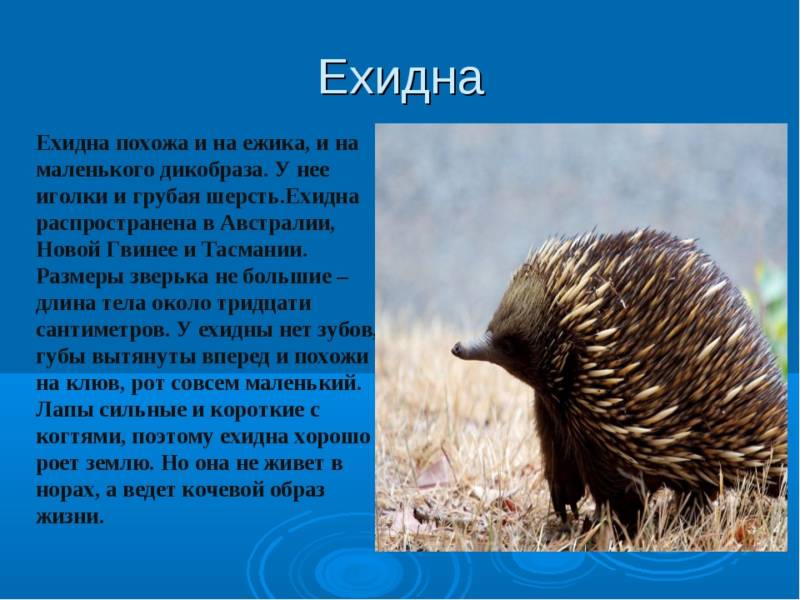 Ехидна

Ехидна похожа и на ежика, и на маленького дикобраза. У нее иголки и грубая шерсть.Ехидна распространена в Австралии, Новой Гвинее и Тасмании. Размеры зверька не большие – длина тела около тридцати сантиметров. У ехидны нет зубов, губы вытянуты вперед и похожи на клюв, рот совсем маленький. Лапы сильные и короткие с когтями, поэтому ехидна хорошо роет землю. Но она не живет в норах, а ведет кочевой образ жизни.